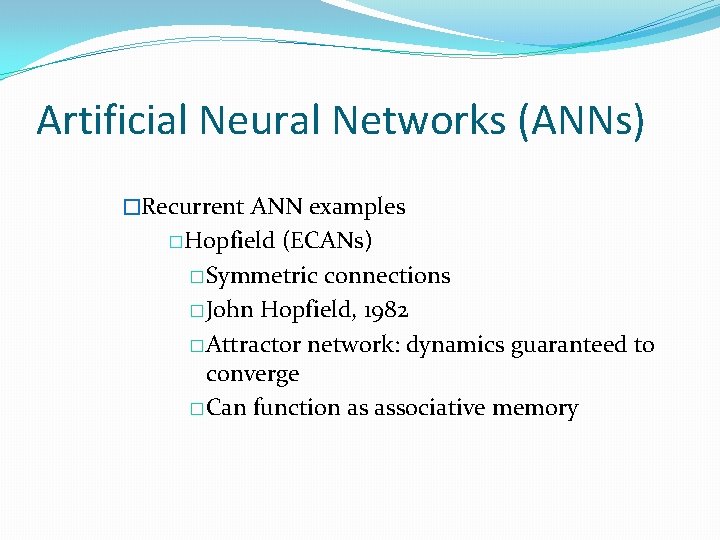 Artificial Neural Networks (ANNs)

□Recurrent ANN examples

□Hopfield (ECANs)

□Symmetric connections

□John Hopfield, 1982

□Attractor network: dynamics guaranteed to converge

□Can function as associative memory